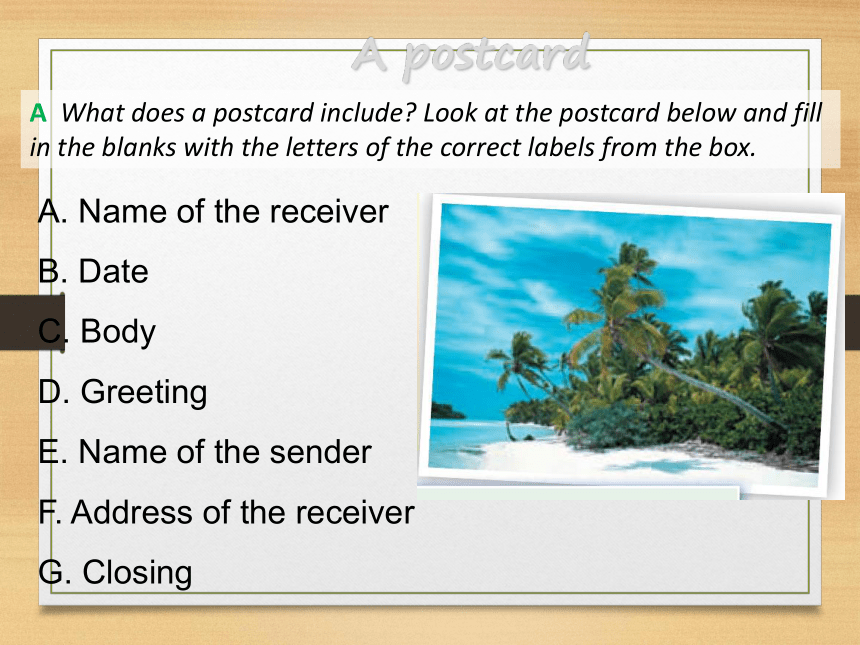 A postcard

A What does a postcard include? Look at the postcard below and fill in the blanks with the letters of the correct labels from the box.

A. Name of the receiver

B. Date

C. Body

D. Greeting

E. Name of the sender

F. Address of the receiver

G. Closing